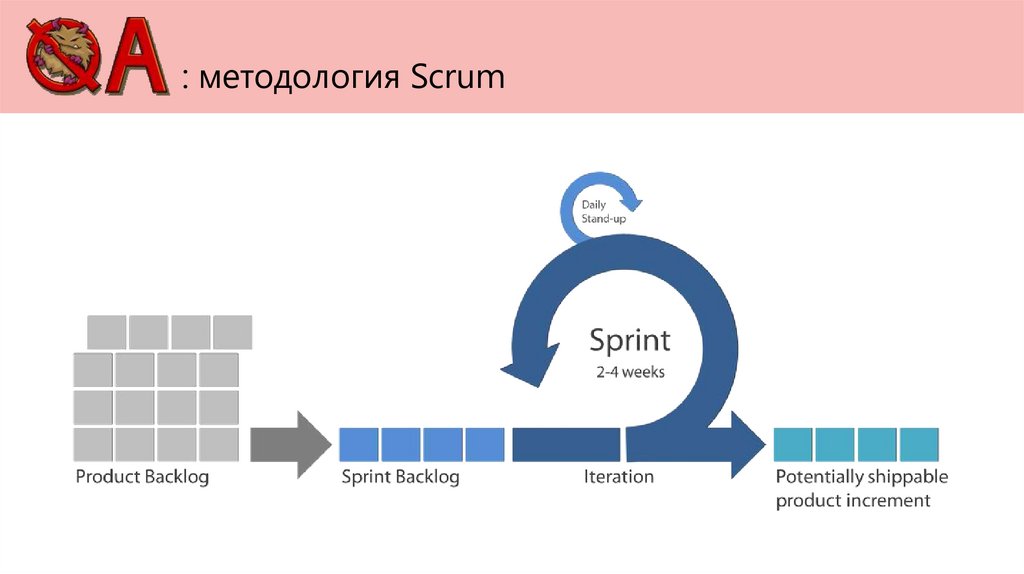 QA : методология Scrum

Daily Stand-up

Sprint
2-4 weeks

Product Backlog

Sprint Backlog

Iteration

Potentially shippable product increment